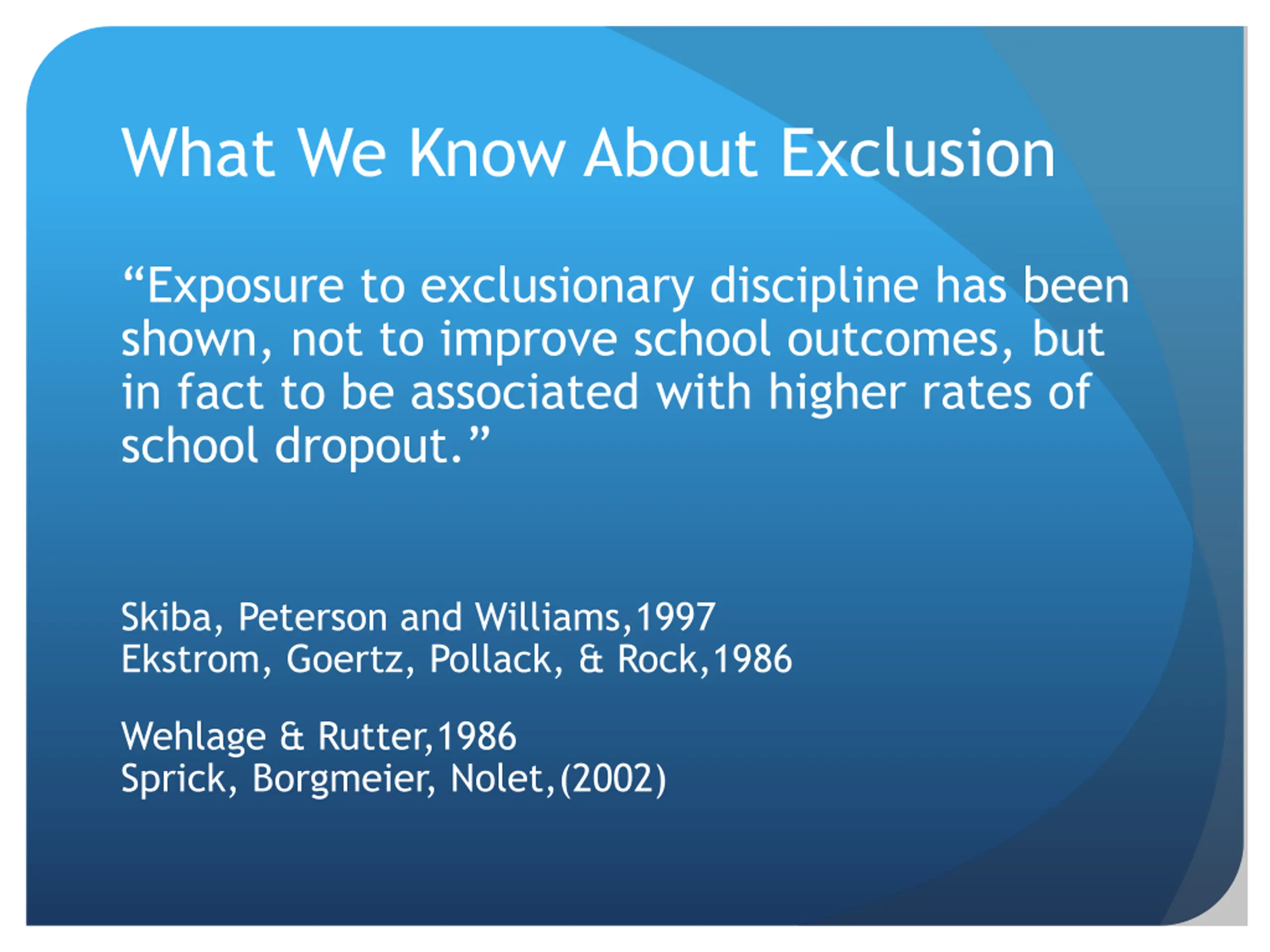 What We Know About Exclusion

“Exposure to exclusionary discipline has been shown, not to improve school outcomes, but in fact to be associated with higher rates of school dropout.”

Skiba, Peterson and Williams,1997
Ekstrom, Goertz, Pollack, & Rock,1986

Wehlage & Rutter,1986
Sprick, Borgmeier, Nolet,(2002)